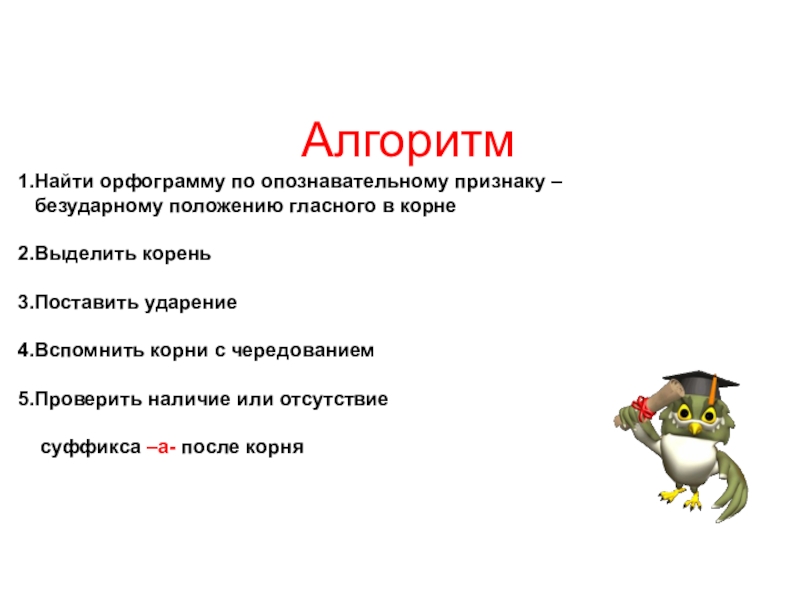 Алгоритм

1.Найти орфограмму по опознавательному признаку – безударному положению гласного в корне

2.Выделить корень

3.Поставить ударение

4.Вспомнить корни с чередованием

5.Проверить наличие или отсутствие

суффикса –а- после корня